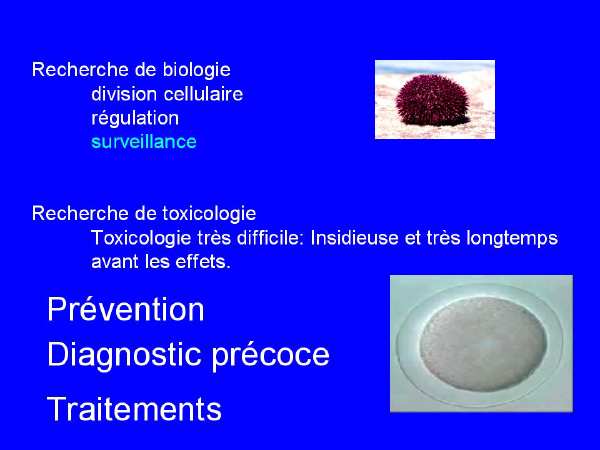 Recherche de biologie
division cellulaire
régulation
surveillance

Recherche de toxicologie
Toxicologie très difficile: Insidieuse et très longtemps avant les effets.

Prévention

Diagnostic précoce

Traitements